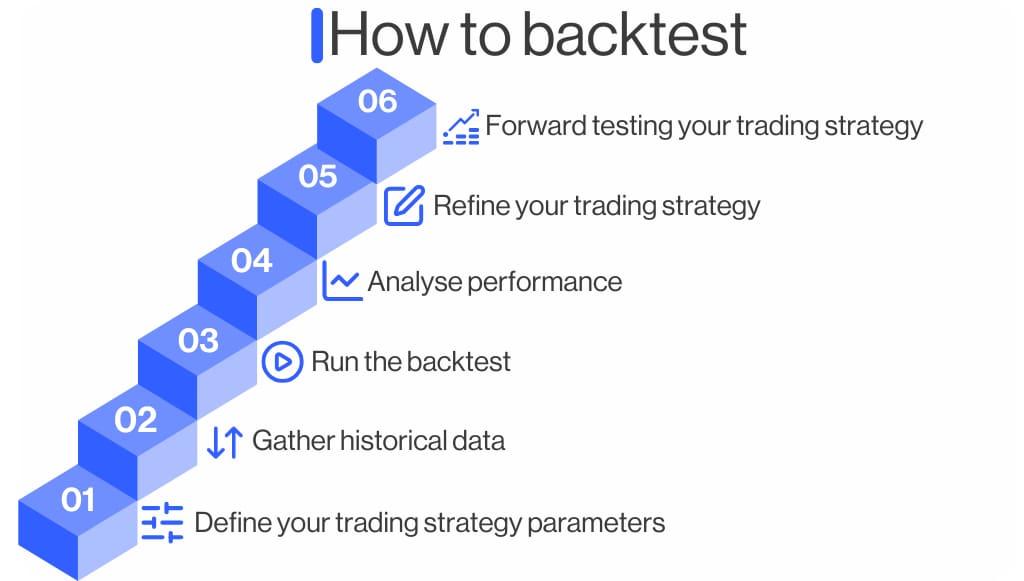 How to backtest

06 Forward testing your trading strategy

05 Refine your trading strategy

04 Analyse performance

03 Run the backtest

02 Gather historical data

01 Define your trading strategy parameters